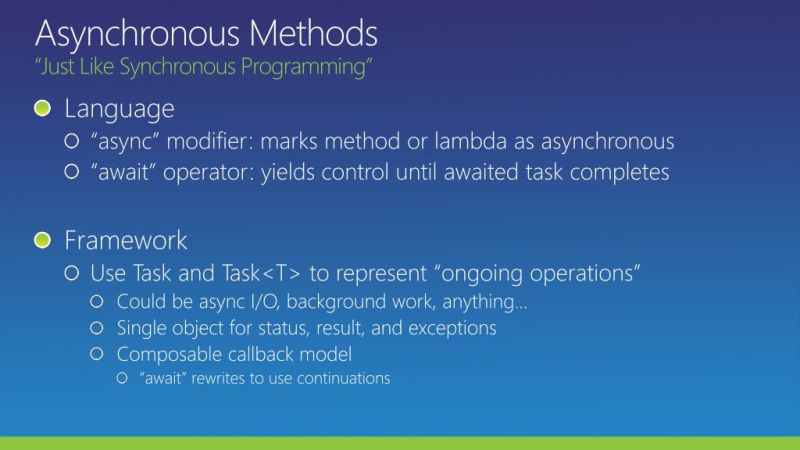 Asynchronous Methods
"Just Like Synchronous Programming"

Language
"async" modifier: marks method or lambda as asynchronous
"await" operator: yields control until awaited task completes

Framework
Use Task and Task<T> to represent "ongoing operations"
Could be async I/O, background work, anything...
Single object for status, result, and exceptions
Composable callback model
"await" rewrites to use continuations